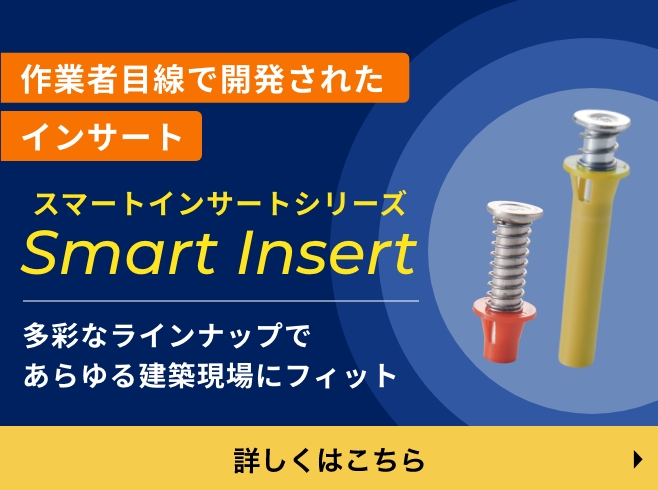 作業者目線で開発された
インサート

スマートインサートシリーズ
Smart Insert

多彩なラインナップで
あらゆる建築現場にフィット

詳しくはこちら